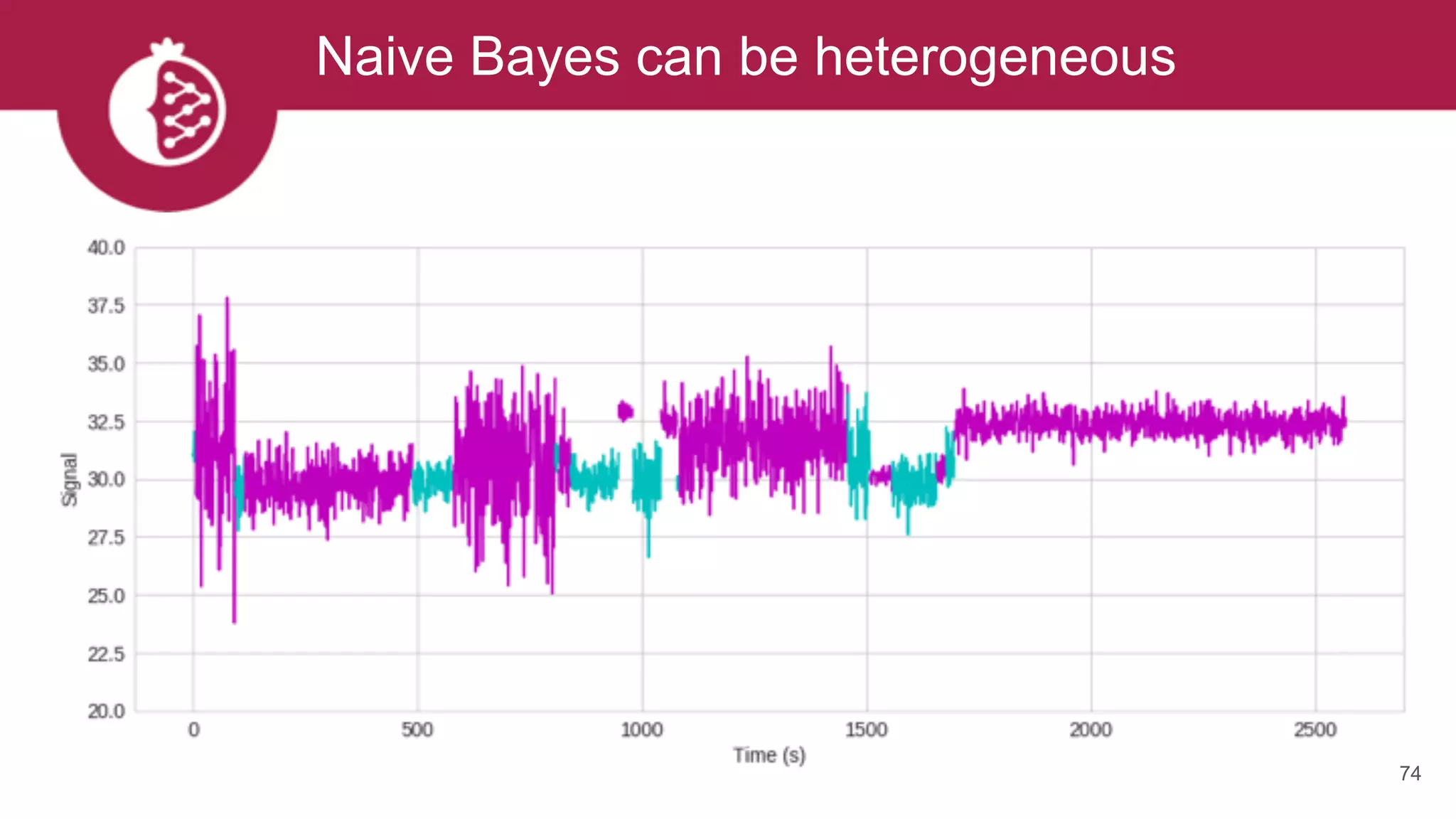 Naive Bayes can be heterogeneous

40.0
37.5
35.0
32.5
30.0
27.5
25.0
22.5
20.0

Signal

0
500
1000
1500
2000
2500

Time (s)

74